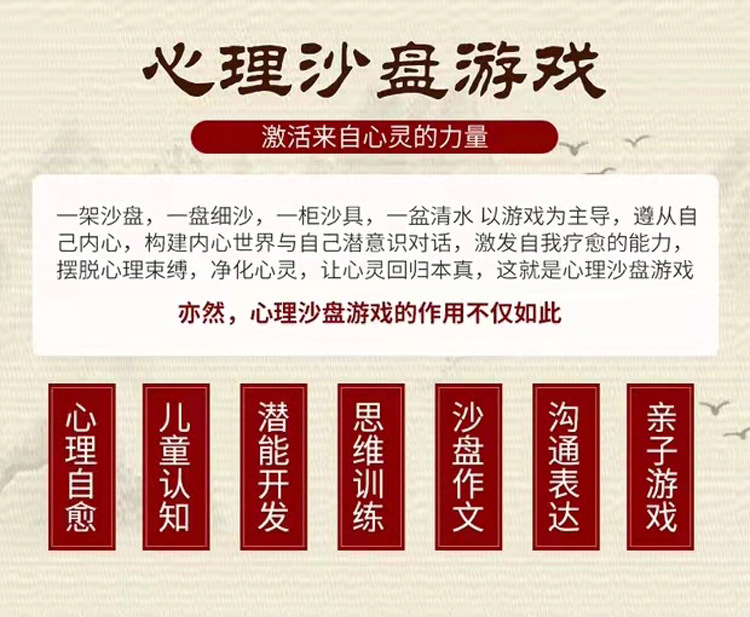 心理沙盘游戏

激活来自心灵的力量

一架沙盘，一盘细沙，一柜沙具，一盆清水 以游戏为主导，遵从自己内心，构建内心世界与自己潜意识对话，激发自我疗愈的能力，摆脱心理束缚，净化心灵，让心灵回归本真，这就是心理沙盘游戏

亦然，心理沙盘游戏的作用不仅如此

心理自愈

儿童认知

潜能开发

思维训练

沙盘作文

沟通表达

亲子游戏